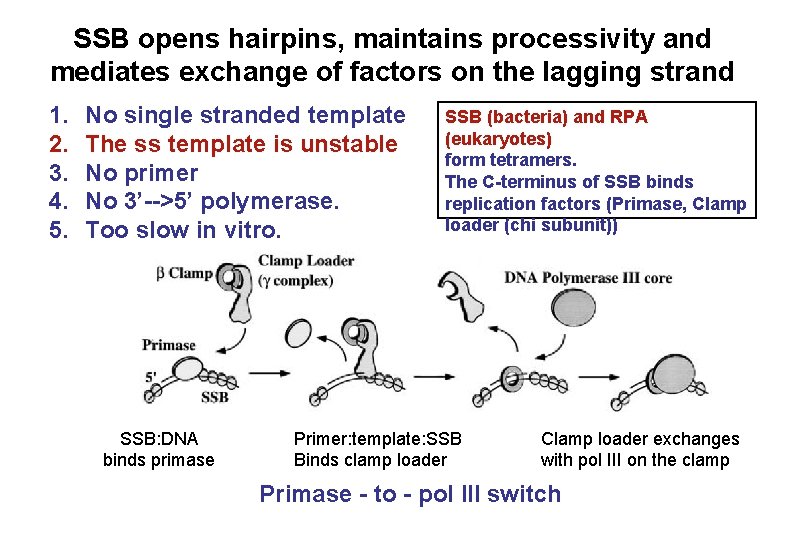 SSB opens hairpins, maintains processivity and mediates exchange of factors on the lagging strand

1. No single stranded template
2. The ss template is unstable
3. No primer
4. No 3'-->5' polymerase.
5. Too slow in vitro.

SSB (bacteria) and RPA (eukaryotes) form tetramers.
The C-terminus of SSB binds replication factors (Primase, Clamp loader (chi subunit))

β Clamp
Clamp Loader
(γ complex)
DNA Polymerase III core
Primase
5'
SSB

SSB:DNA binds primase

Primer:template:SSB Binds clamp loader

Clamp loader exchanges with pol III on the clamp

Primase - to - pol III switch